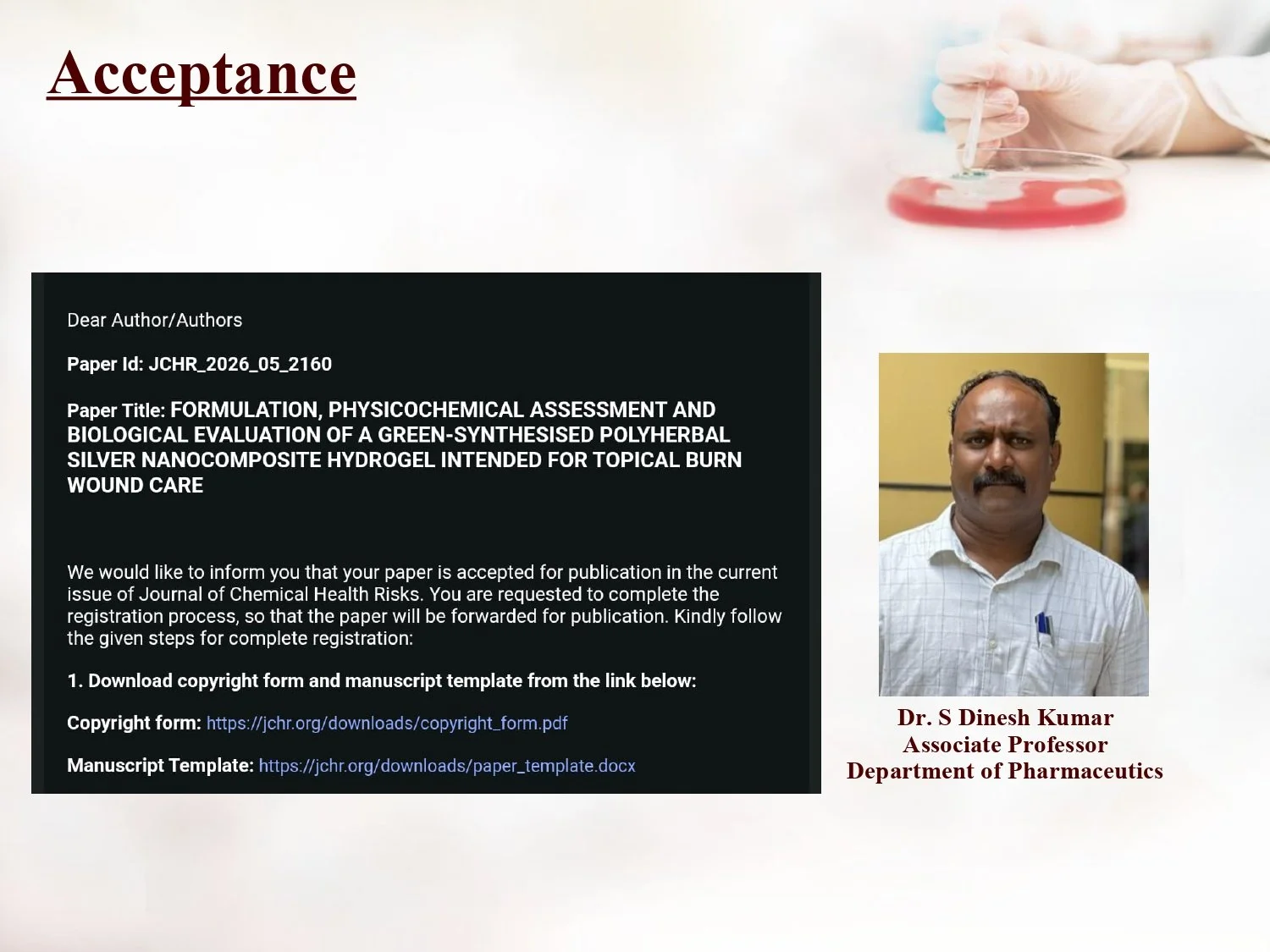 Acceptance

Dear Author/Authors

Paper Id: JCHR_2026_05_2160

Paper Title: FORMULATION, PHYSICOCHEMICAL ASSESSMENT AND BIOLOGICAL EVALUATION OF A GREEN-SYNTHESISED POLYHERBAL SILVER NANOCOMPOSITE HYDROGEL INTENDED FOR TOPICAL BURN WOUND CARE

We would like to inform you that your paper is accepted for publication in the current issue of Journal of Chemical Health Risks. You are requested to complete the registration process, so that the paper will be forwarded for publication. Kindly follow the given steps for complete registration:

1. Download copyright form and manuscript template from the link below:

Copyright form: https://jchr.org/downloads/copyright_form.pdf

Manuscript Template: https://jchr.org/downloads/paper_template.docx

Dr. S Dinesh Kumar
Associate Professor
Department of Pharmaceutics